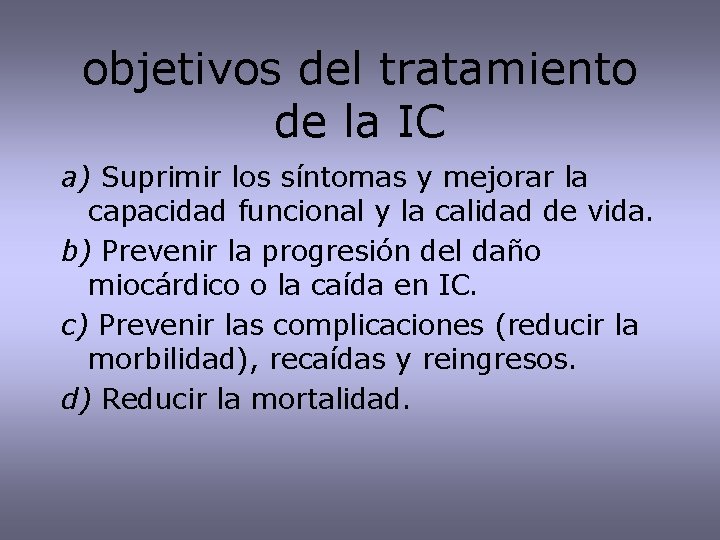 objetivos del tratamiento de la IC

a) Suprimir los síntomas y mejorar la capacidad funcional y la calidad de vida.

b) Prevenir la progresión del daño miocárdico o la caída en IC.

c) Prevenir las complicaciones (reducir la morbilidad), recaídas y reingresos.

d) Reducir la mortalidad.